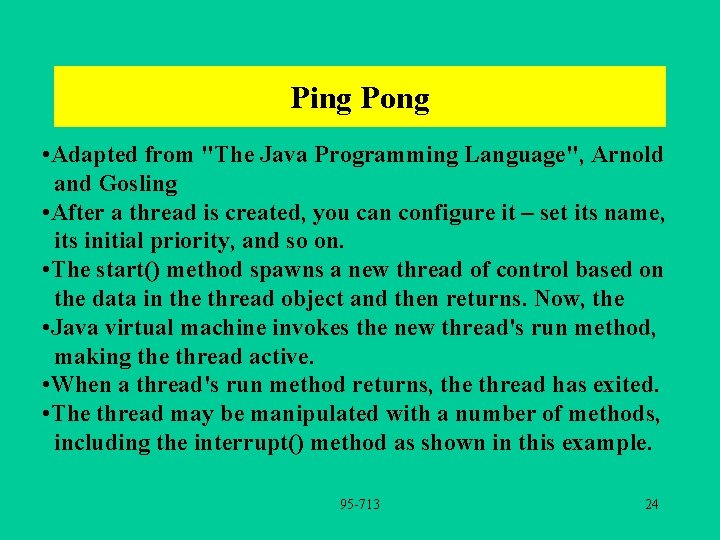 Ping Pong

•Adapted from "The Java Programming Language", Arnold and Gosling

•After a thread is created, you can configure it – set its name, its initial priority, and so on.

•The start() method spawns a new thread of control based on the data in the thread object and then returns. Now, the

•Java virtual machine invokes the new thread's run method, making the thread active.

•When a thread's run method returns, the thread has exited.

•The thread may be manipulated with a number of methods, including the interrupt() method as shown in this example.

95-713

24